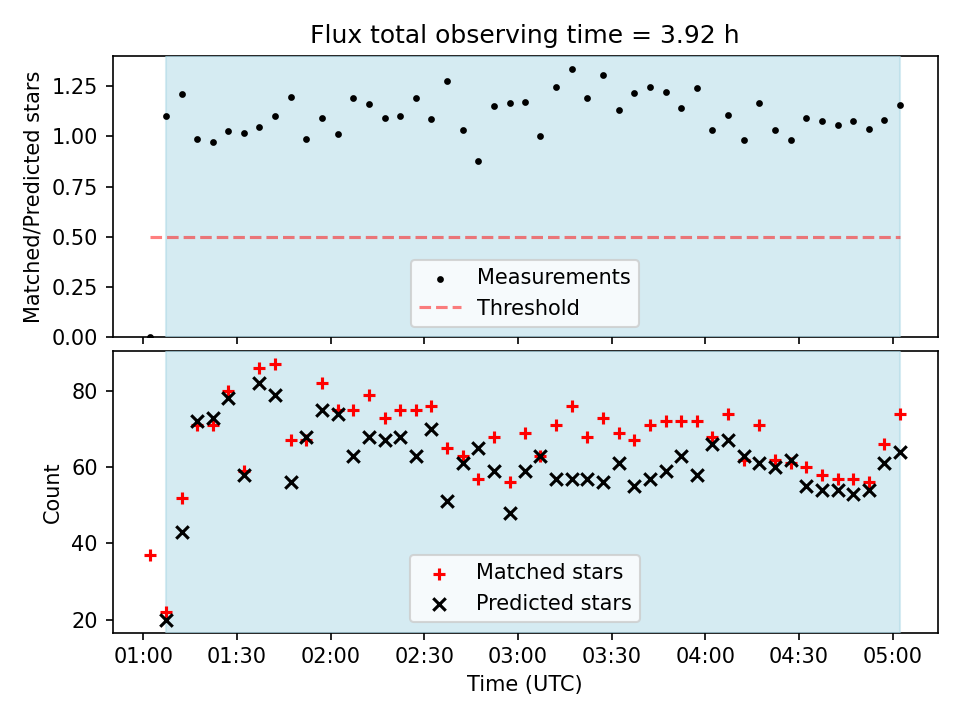 Flux total observing time = 3.92 h

Matched/Predicted stars

1.25
1.00
0.75
0.50
0.25
0.00

Measurements
Threshold

Count

80
60
40
20

Matched stars
Predicted stars

01:00 01:30 02:00 02:30 03:00 03:30 04:00 04:30 05:00

Time (UTC)